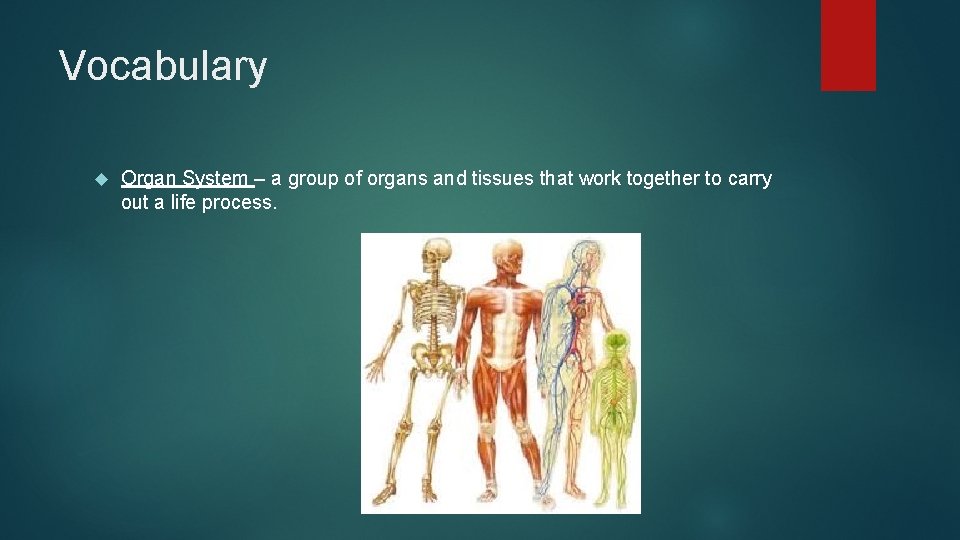 Vocabulary

Organ System – a group of organs and tissues that work together to carry out a life process.